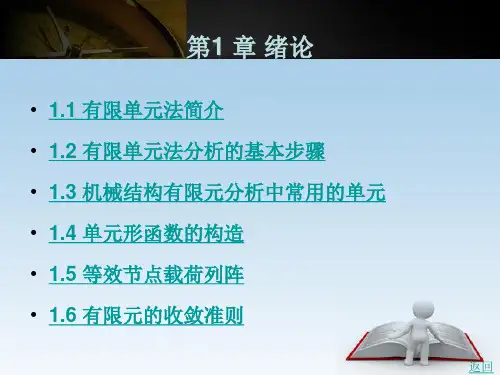 第1 章 绪论

• 1.1 有限单元法简介

• 1.2 有限单元法分析的基本步骤

• 1.3 机械结构有限元分析中常用的单元

• 1.4 单元形函数的构造

• 1.5 等效节点载荷列阵

• 1.6 有限元的收敛准则

返回